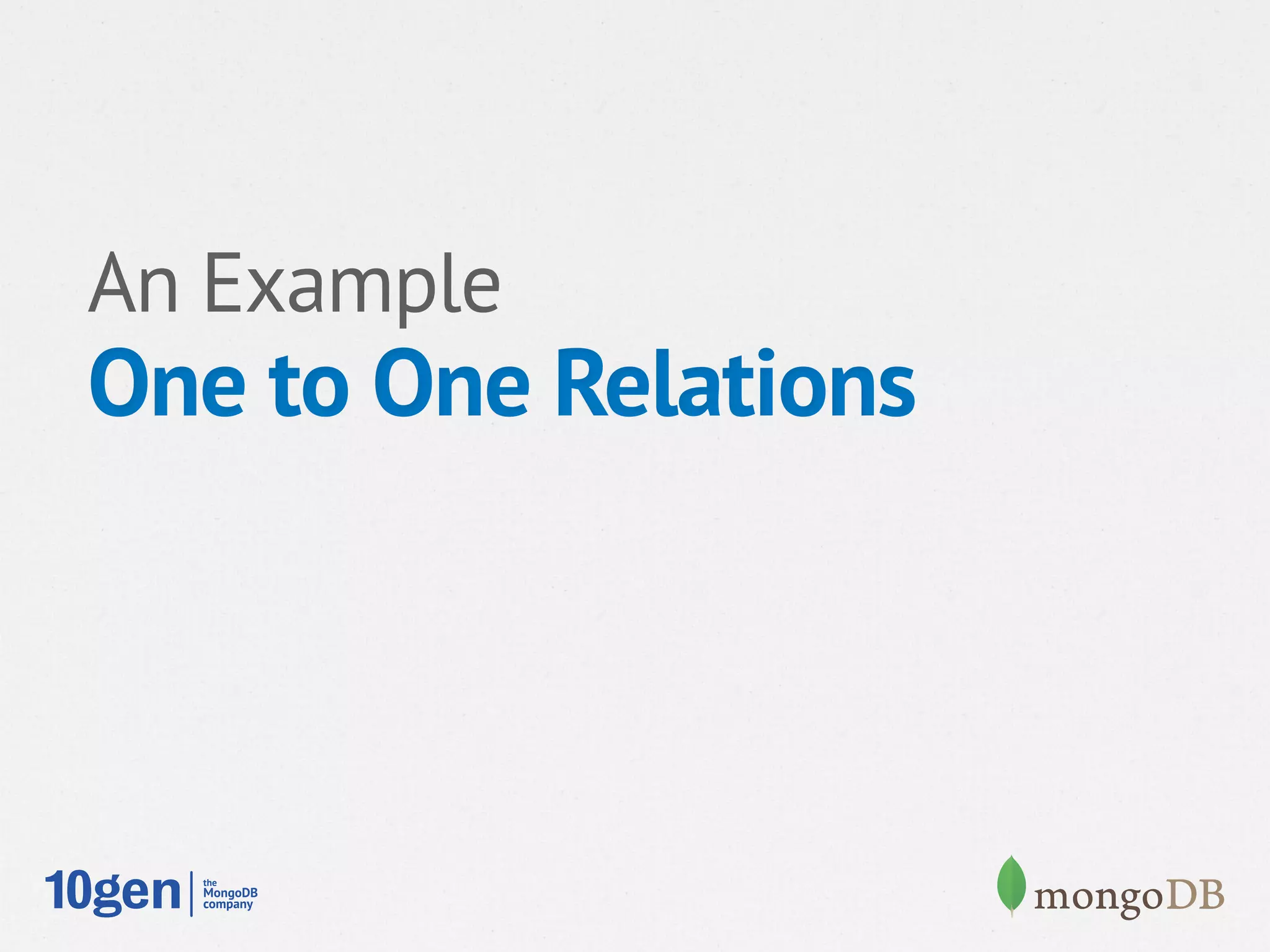 An Example
One to One Relations

10gen the MongoDB company

mongoDB